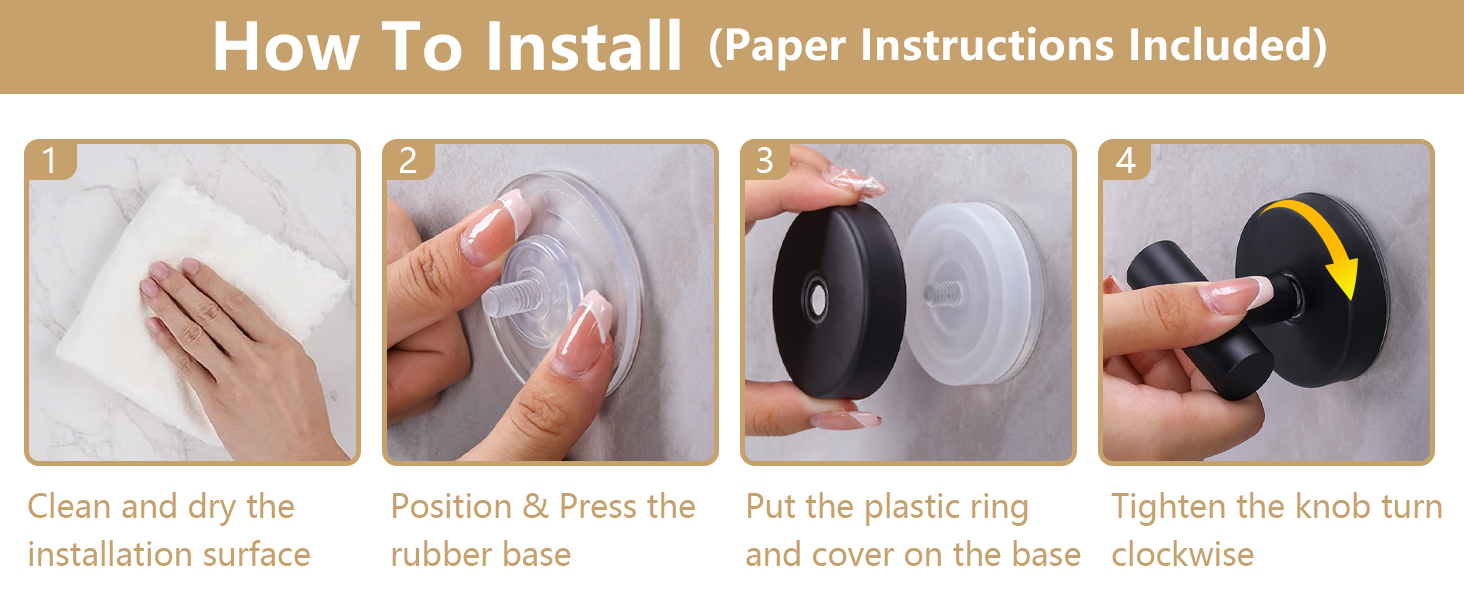 How To Install (Paper Instructions Included)

1

Clean and dry the installation surface

2

Position & Press the rubber base

3

Put the plastic ring and cover on the base

4

Tighten the knob turn clockwise